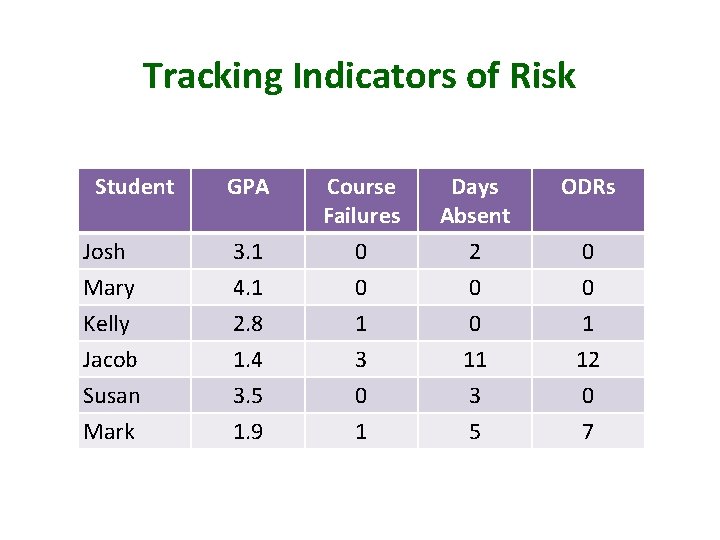 Tracking Indicators of Risk

| Student | GPA | Course Failures | Days Absent | ODRs |
|---|---|---|---|---|
| Josh | 3.1 | 0 | 2 | 0 |
| Mary | 4.1 | 0 | 0 | 0 |
| Kelly | 2.8 | 1 | 0 | 1 |
| Jacob | 1.4 | 3 | 11 | 12 |
| Susan | 3.5 | 0 | 3 | 0 |
| Mark | 1.9 | 1 | 5 | 7 |